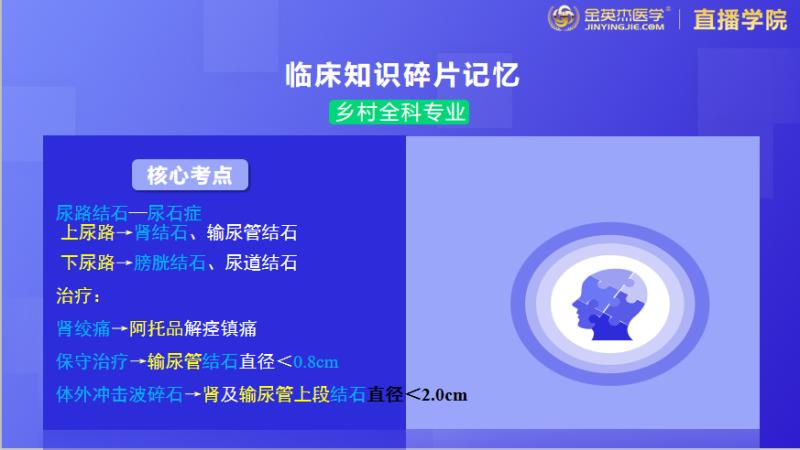 金英杰医学®
JINYINGJIE.COM
直播学院

临床知识碎片记忆

乡村全科专业

核心考点

尿路结石—尿石症
上尿路→肾结石、输尿管结石
下尿路→膀胱结石、尿道结石

治疗：
肾绞痛→阿托品解痉镇痛
保守治疗→输尿管结石直径＜0.8cm
体外冲击波碎石→肾及输尿管上段结石直径＜2.0cm